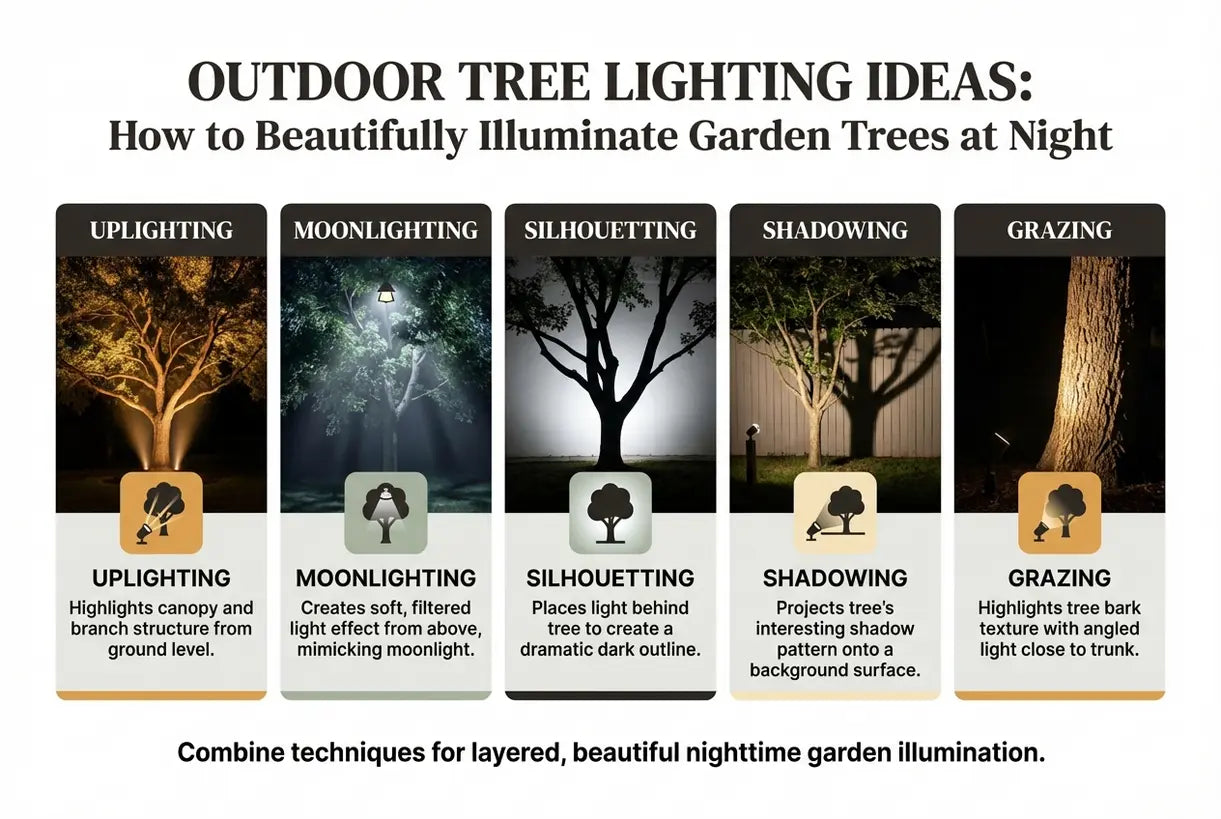 OUTDOOR TREE LIGHTING IDEAS:
How to Beautifully Illuminate Garden Trees at Night

UPLIGHTING

UPLIGHTING
Highlights canopy and branch structure from ground level.

MOONLIGHTING

MOONLIGHTING
Creates soft, filtered light effect from above, mimicking moonlight.

SILHOUETTING

SILHOUETTING
Places light behind tree to create a dramatic dark outline.

SHADOWING

SHADOWING
Projects tree's interesting shadow pattern onto a background surface.

GRAZING

GRAZING
Highlights tree bark texture with angled light close to trunk.

Combine techniques for layered, beautiful nighttime garden illumination.